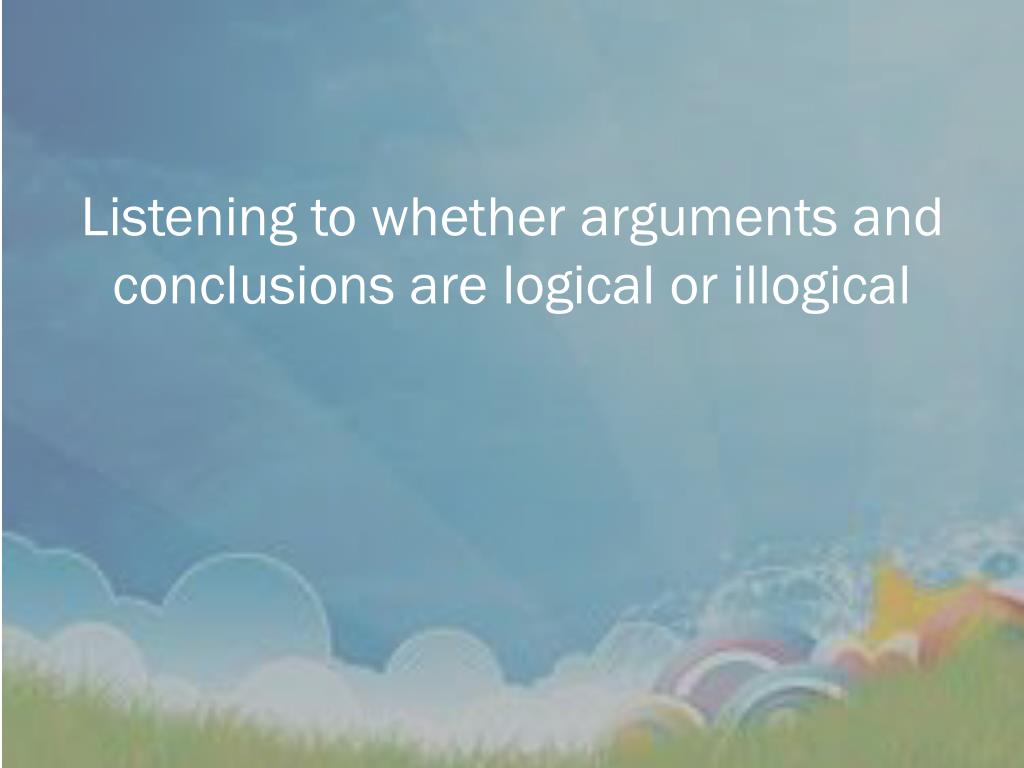 Listening to whether arguments and conclusions are logical or illogical